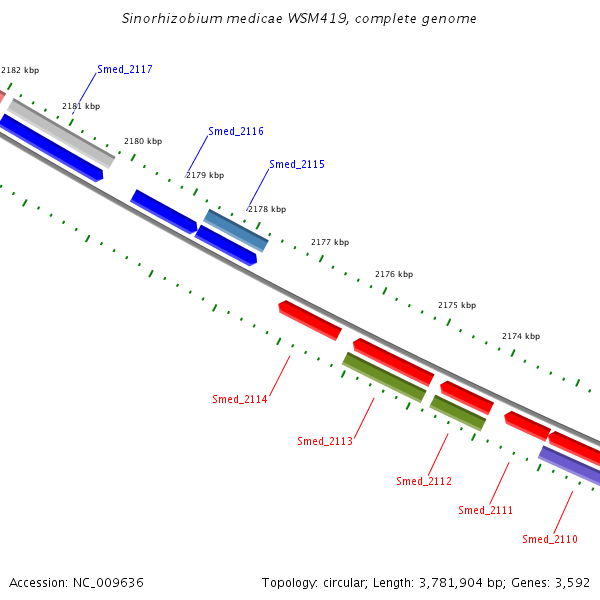 Sinorhizobium medicae WSM419, complete genome

2182 kbp

Smed_2117

2181 kbp

2180 kbp

Smed_2116

2179 kbp

Smed_2115

2178 kbp

2177 kbp

2176 kbp

2175 kbp

2174 kbp

Smed_2114

Smed_2113

Smed_2112

Smed_2111

Smed_2110

Accession: NC_009636

Topology: circular; Length: 3,781,904 bp; Genes: 3,592